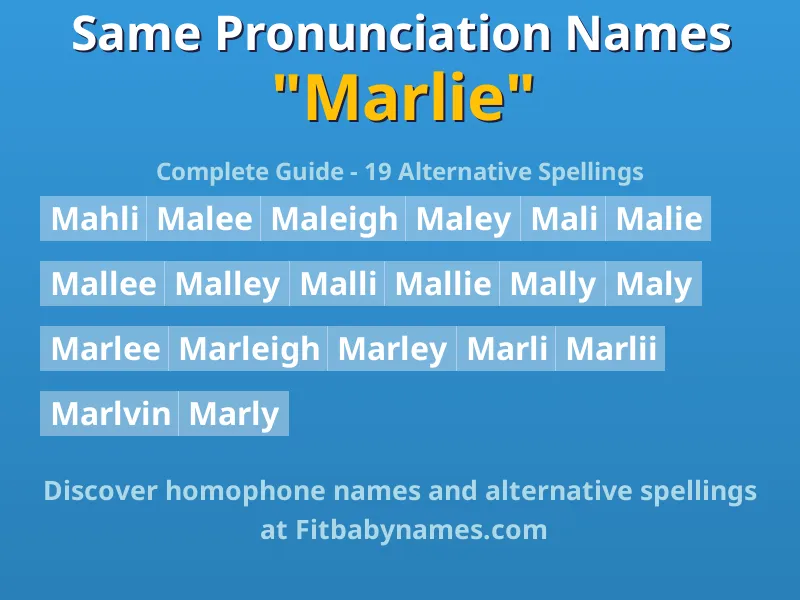 Same Pronunciation Names
"Marlie"

Complete Guide - 19 Alternative Spellings

Mahli Malee Maleigh Maley Mali Malie

Mallee Malley Malli Mallie Mally Maly

Marlee Marleigh Marley Marli Marlii

Marlvin Marly

Discover homophone names and alternative spellings at Fitbabynames.com